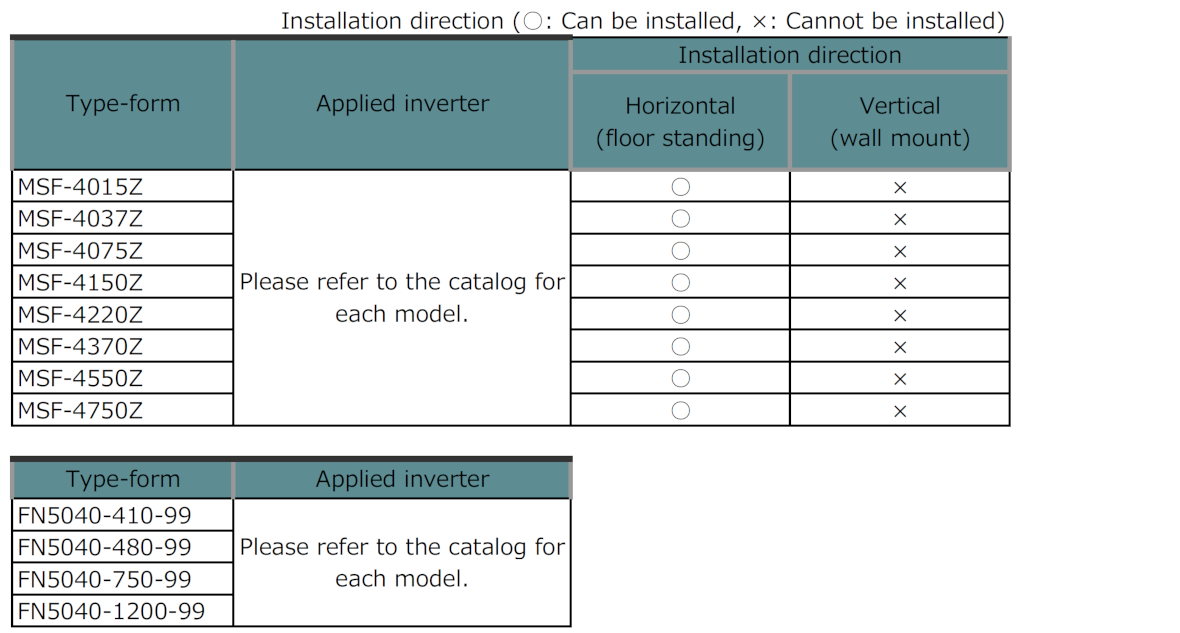 Installation direction (○: Can be installed, ×: Cannot be installed)

| Type-form | Applied inverter | Installation direction: Horizontal (floor standing) | Installation direction: Vertical (wall mount) |
|---|---|---|---|
| MSF-4015Z | Please refer to the catalog for each model. | ○ | × |
| MSF-4037Z | | ○ | × |
| MSF-4075Z | | ○ | × |
| MSF-4150Z | | ○ | × |
| MSF-4220Z | | ○ | × |
| MSF-4370Z | | ○ | × |
| MSF-4550Z | | ○ | × |
| MSF-4750Z | | ○ | × |

| Type-form | Applied inverter |
|---|---|
| FN5040-410-99 | Please refer to the catalog for each model. |
| FN5040-480-99 | |
| FN5040-750-99 | |
| FN5040-1200-99 | |